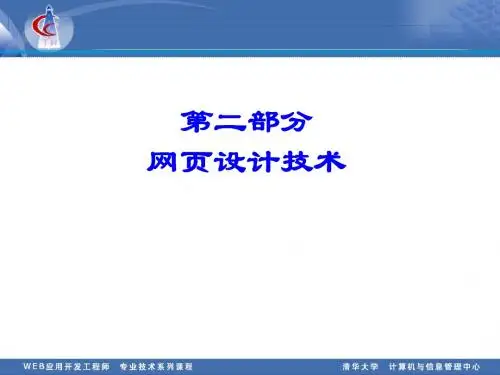 第二部分
网页设计技术

WEB应用开发工程师　专业技术系列课程　　清华大学　计算机与信息管理中心